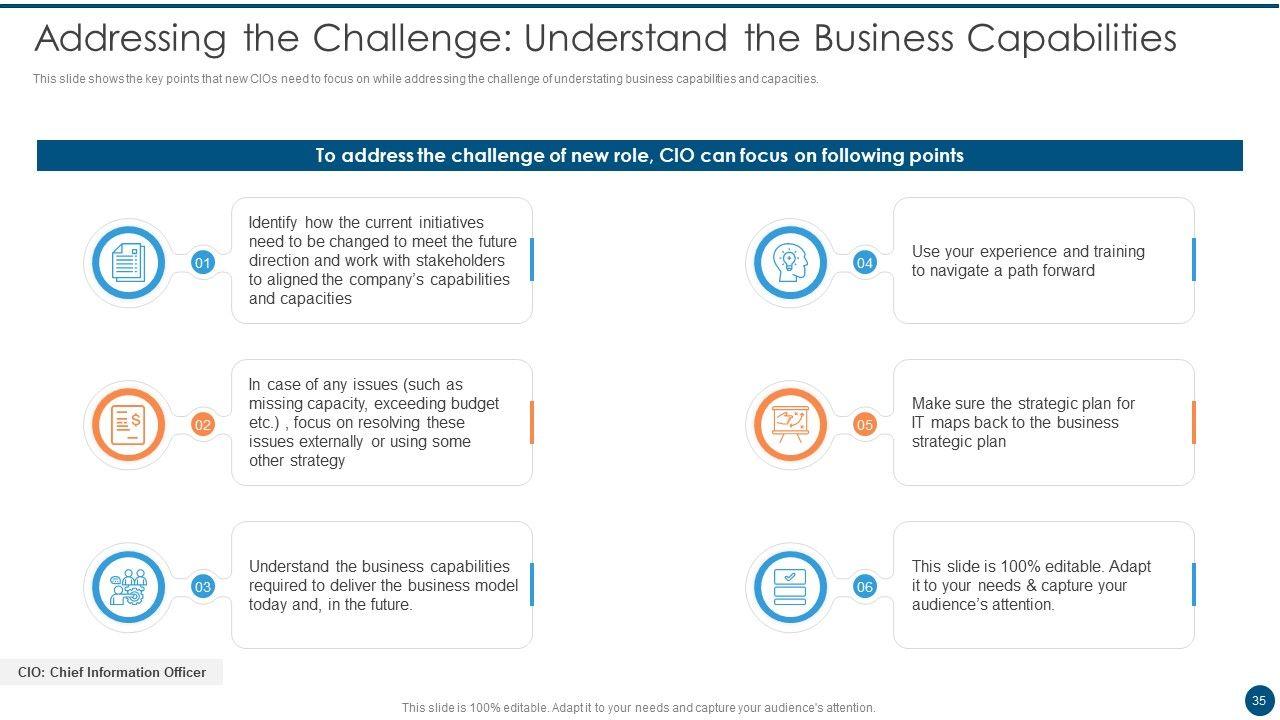 Addressing the Challenge: Understand the Business Capabilities

This slide shows the key points that new CIOs need to focus on while addressing the challenge of understating business capabilities and capacities.

To address the challenge of new role, CIO can focus on following points

01

Identify how the current initiatives need to be changed to meet the future direction and work with stakeholders to aligned the company's capabilities and capacities

02

In case of any issues (such as missing capacity, exceeding budget etc.) , focus on resolving these issues externally or using some other strategy

03

Understand the business capabilities required to deliver the business model today and, in the future.

04

Use your experience and training to navigate a path forward

05

Make sure the strategic plan for IT maps back to the business strategic plan

06

This slide is 100% editable. Adapt it to your needs & capture your audience's attention.

CIO: Chief Information Officer

This slide is 100% editable. Adapt it to your needs and capture your audience's attention.

35